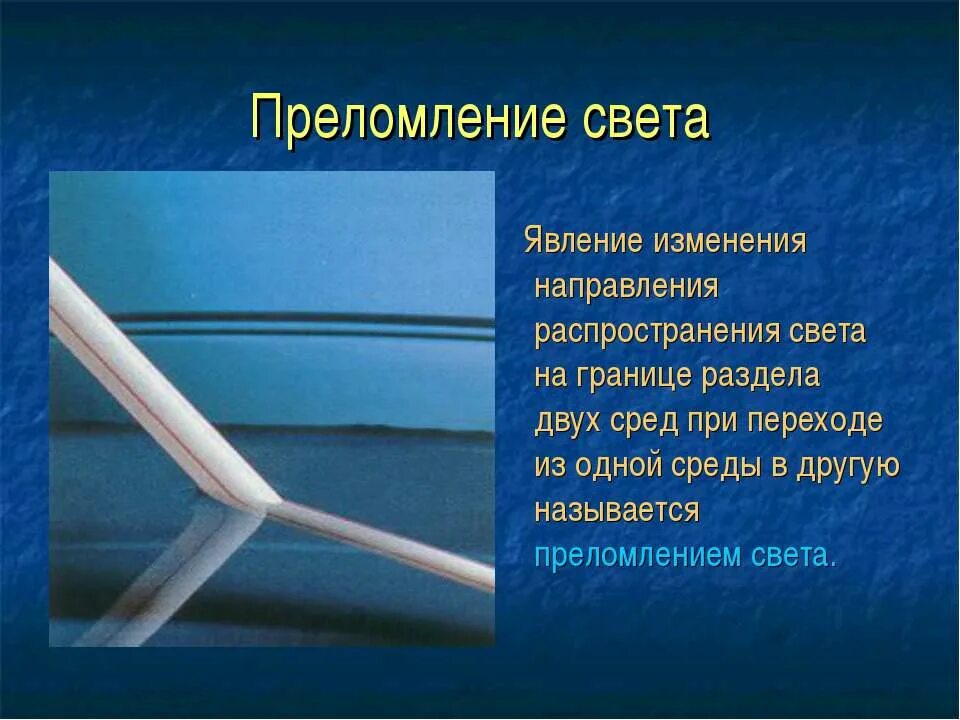 Преломление света

Явление изменения направления распространения света на границе раздела двух сред при переходе из одной среды в другую называется преломлением света.